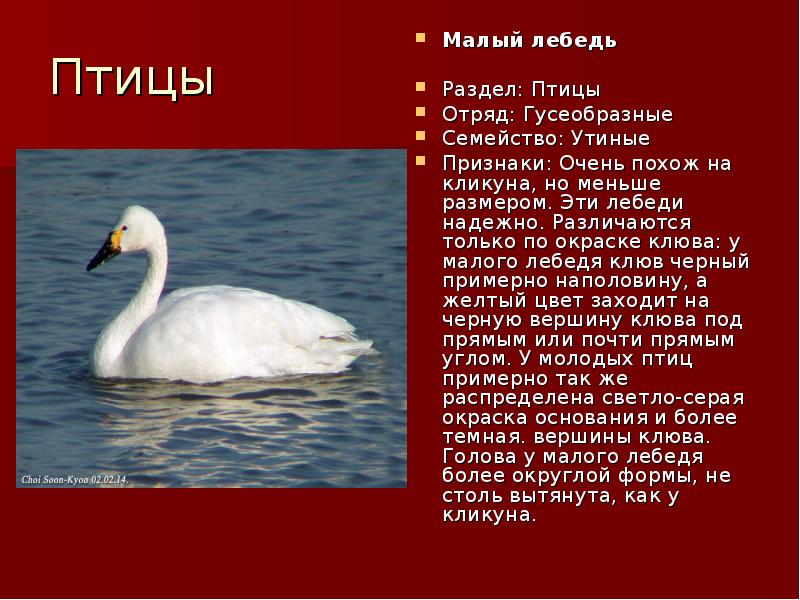 Птицы

Choi Soon-Kyoo 02.02.14.

Малый лебедь

Раздел: Птицы

Отряд: Гусеобразные

Семейство: Утиные

Признаки: Очень похож на кликуна, но меньше размером. Эти лебеди надежно. Различаются только по окраске клюва: у малого лебедя клюв черный примерно наполовину, а желтый цвет заходит на черную вершину клюва под прямым или почти прямым углом. У молодых птиц примерно так же распределена светло-серая окраска основания и более темная. вершины клюва. Голова у малого лебедя более округлой формы, не столь вытянута, как у кликуна.